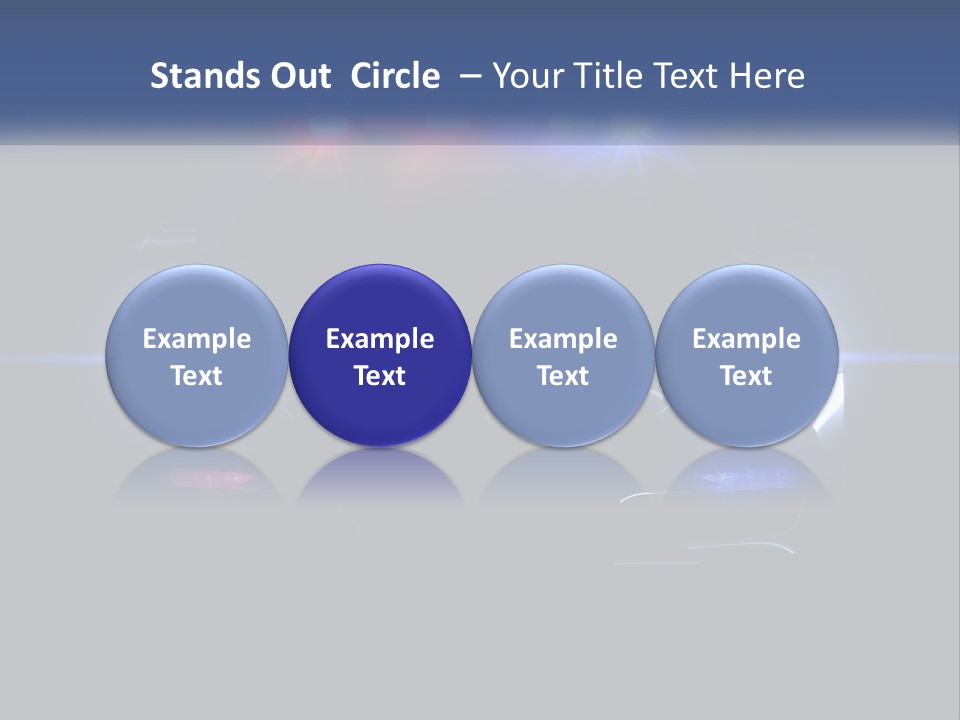 Stands Out Circle – Your Title Text Here

Example Text

Example Text

Example Text

Example Text